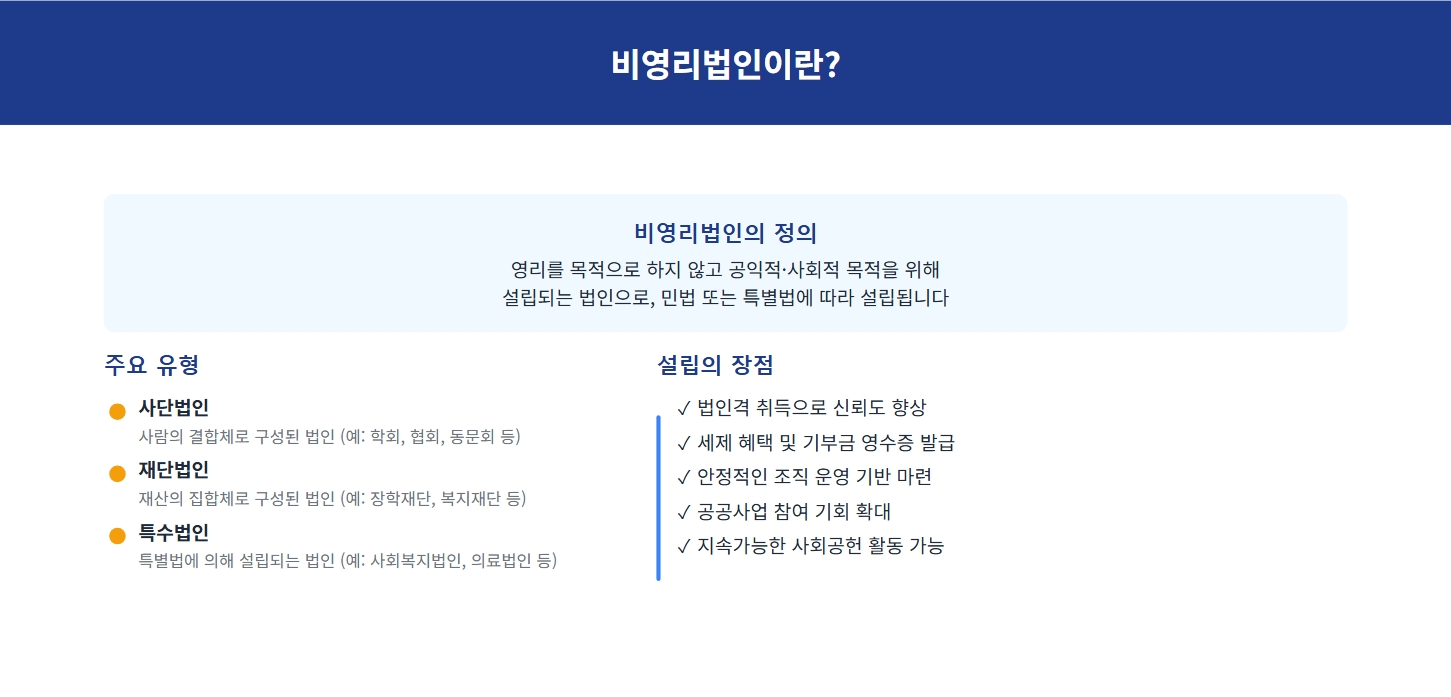 비영리법인이란?

비영리법인의 정의

영리를 목적으로 하지 않고 공익적·사회적 목적을 위해 설립되는 법인으로, 민법 또는 특별법에 따라 설립됩니다

주요 유형

사단법인
사람의 결합체로 구성된 법인 (예: 학회, 협회, 동문회 등)

재단법인
재산의 집합체로 구성된 법인 (예: 장학재단, 복지재단 등)

특수법인
특별법에 의해 설립되는 법인 (예: 사회복지법인, 의료법인 등)

설립의 장점

✓ 법인격 취득으로 신뢰도 향상
✓ 세제 혜택 및 기부금 영수증 발급
✓ 안정적인 조직 운영 기반 마련
✓ 공공사업 참여 기회 확대
✓ 지속가능한 사회공헌 활동 가능